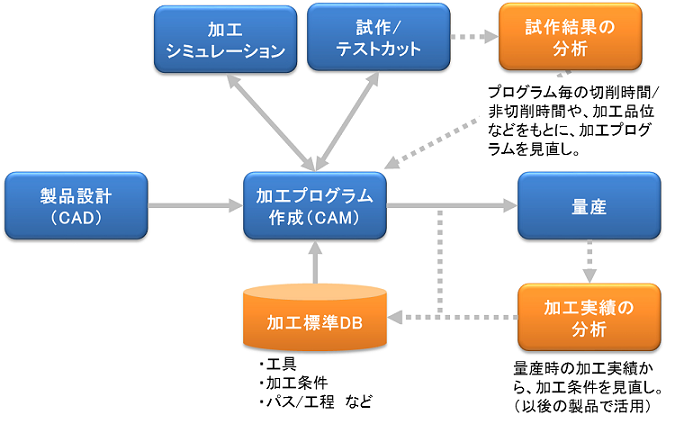 加工
シミュレーション

試作/
テストカット

試作結果の
分析

プログラム毎の切削時間/非切削時間や、加工品位などをもとに、加工プログラムを見直し。

製品設計
(CAD)

加工プログラム
作成(CAM)

量産

加工標準DB

・工具
・加工条件
・パス/工程　など

加工実績の
分析

量産時の加工実績から、加工条件を見直し。
(以後の製品で活用)